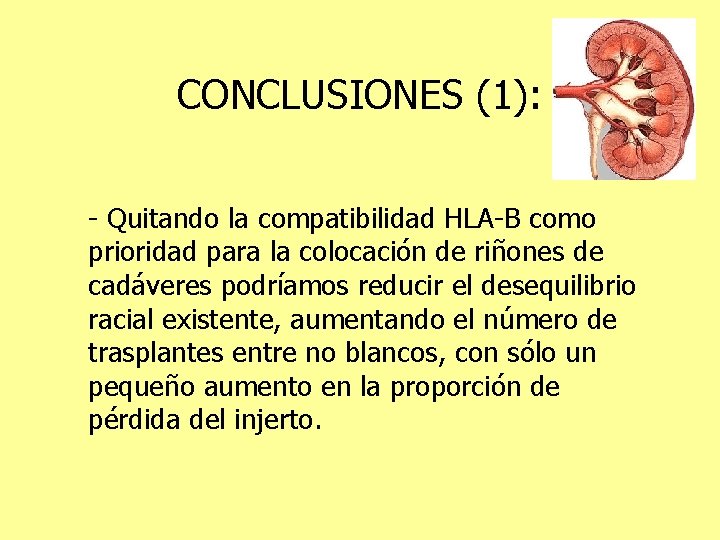 CONCLUSIONES (1):

- Quitando la compatibilidad HLA-B como prioridad para la colocación de riñones de cadáveres podríamos reducir el desequilibrio racial existente, aumentando el número de trasplantes entre no blancos, con sólo un pequeño aumento en la proporción de pérdida del injerto.